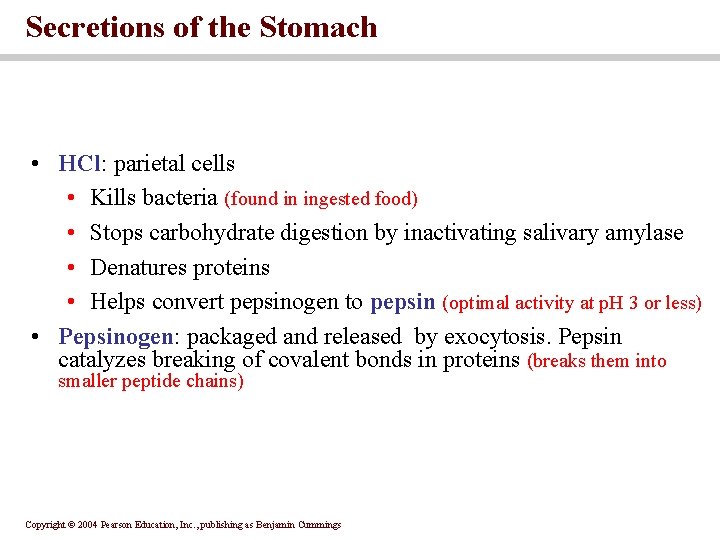 Secretions of the Stomach

• HCl: parietal cells
  • Kills bacteria (found in ingested food)
  • Stops carbohydrate digestion by inactivating salivary amylase
  • Denatures proteins
  • Helps convert pepsinogen to pepsin (optimal activity at pH 3 or less)
• Pepsinogen: packaged and released by exocytosis. Pepsin catalyzes breaking of covalent bonds in proteins (breaks them into smaller peptide chains)

Copyright © 2004 Pearson Education, Inc., publishing as Benjamin Cummings